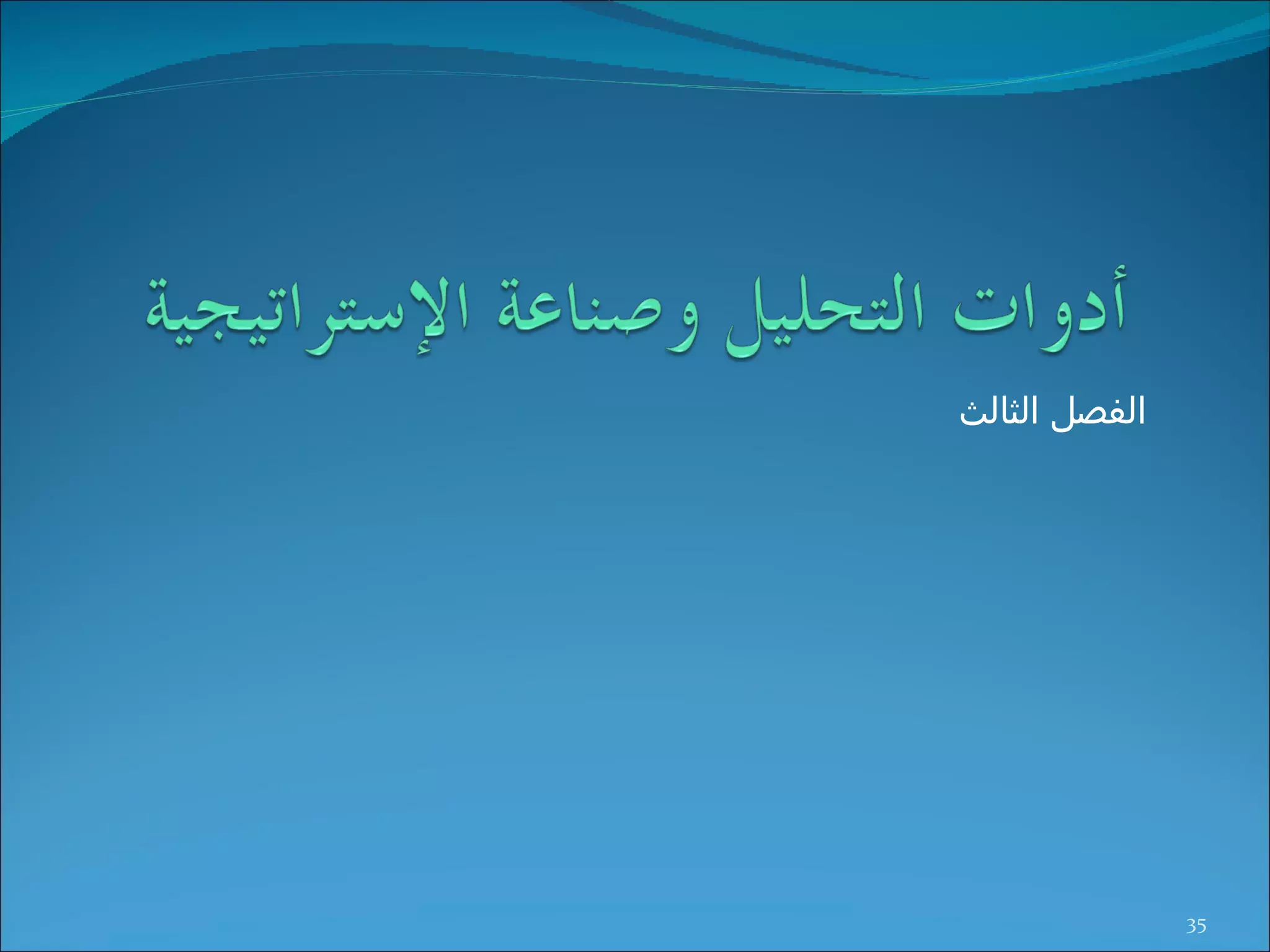 أدوات التحليل وصناعة الإستراتيجية

الفصل الثالث

35